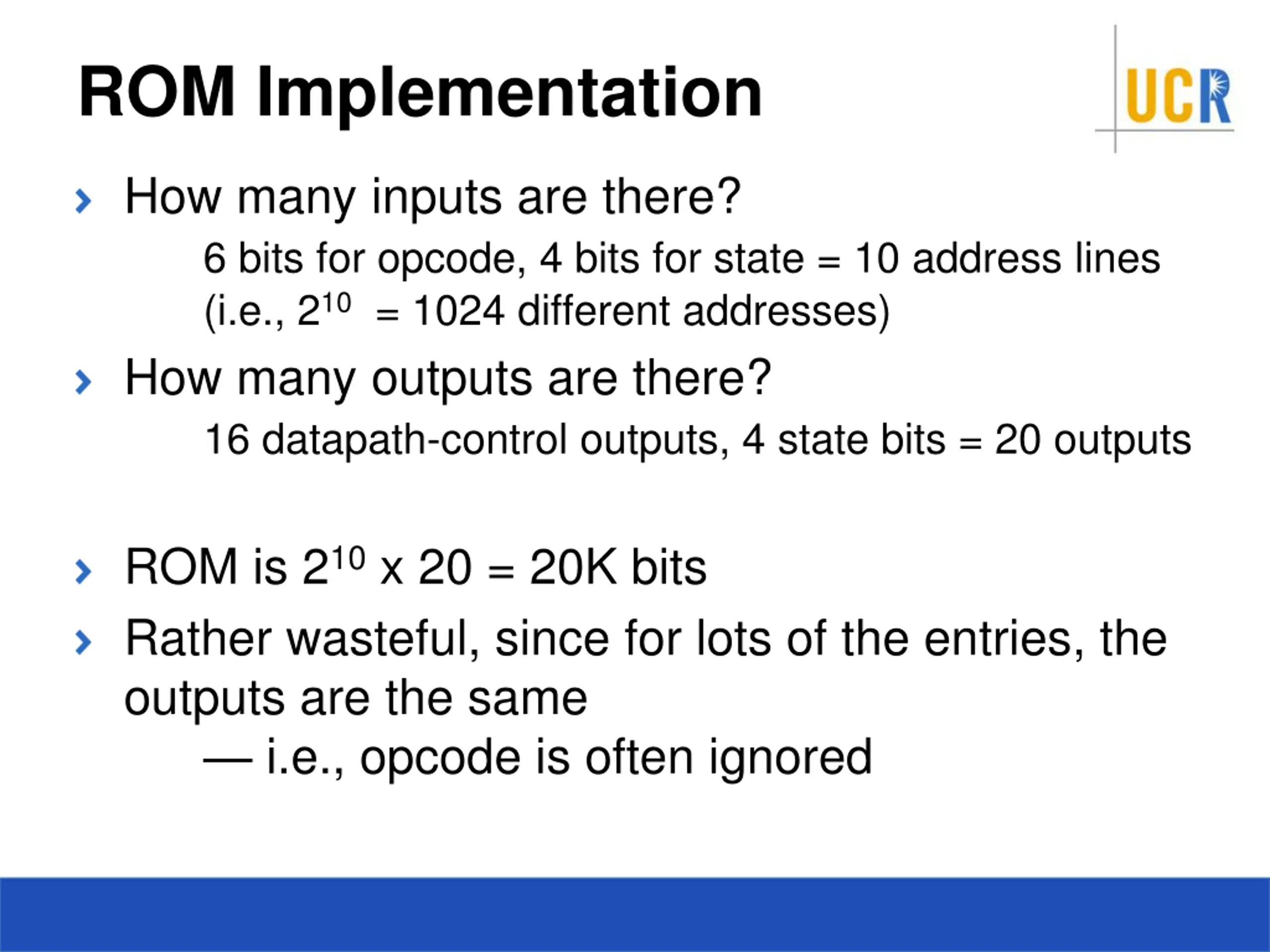 ROM Implementation

UCR

› How many inputs are there?

6 bits for opcode, 4 bits for state = 10 address lines (i.e., $2^{10}$ = 1024 different addresses)

› How many outputs are there?

16 datapath-control outputs, 4 state bits = 20 outputs

› ROM is $2^{10}$ x 20 = 20K bits

› Rather wasteful, since for lots of the entries, the outputs are the same

— i.e., opcode is often ignored